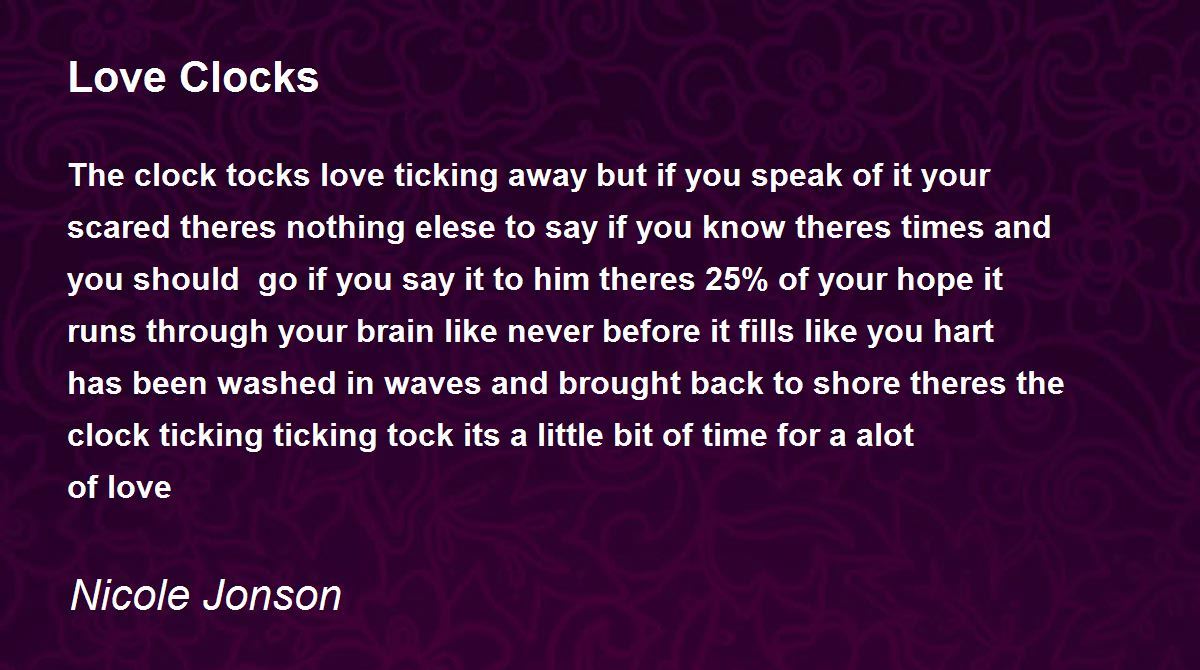 Love Clocks

The clock tocks love ticking away but if you speak of it your scared theres nothing elese to say if you know theres times and you should go if you say it to him theres 25% of your hope it runs through your brain like never before it fills like you hart has been washed in waves and brought back to shore theres the clock ticking ticking tock its a little bit of time for a alot of love

Nicole Jonson